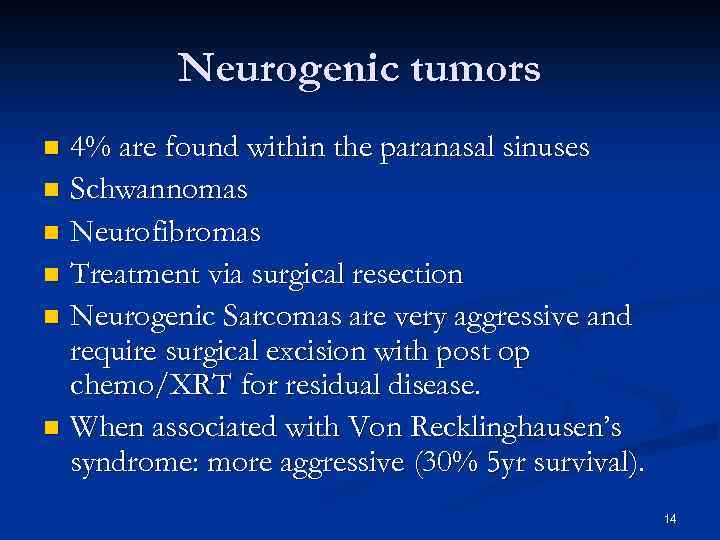 Neurogenic tumors

- 4% are found within the paranasal sinuses
- Schwannomas
- Neurofibromas
- Treatment via surgical resection
- Neurogenic Sarcomas are very aggressive and require surgical excision with post op chemo/XRT for residual disease.
- When associated with Von Recklinghausen's syndrome: more aggressive (30% 5yr survival).

14